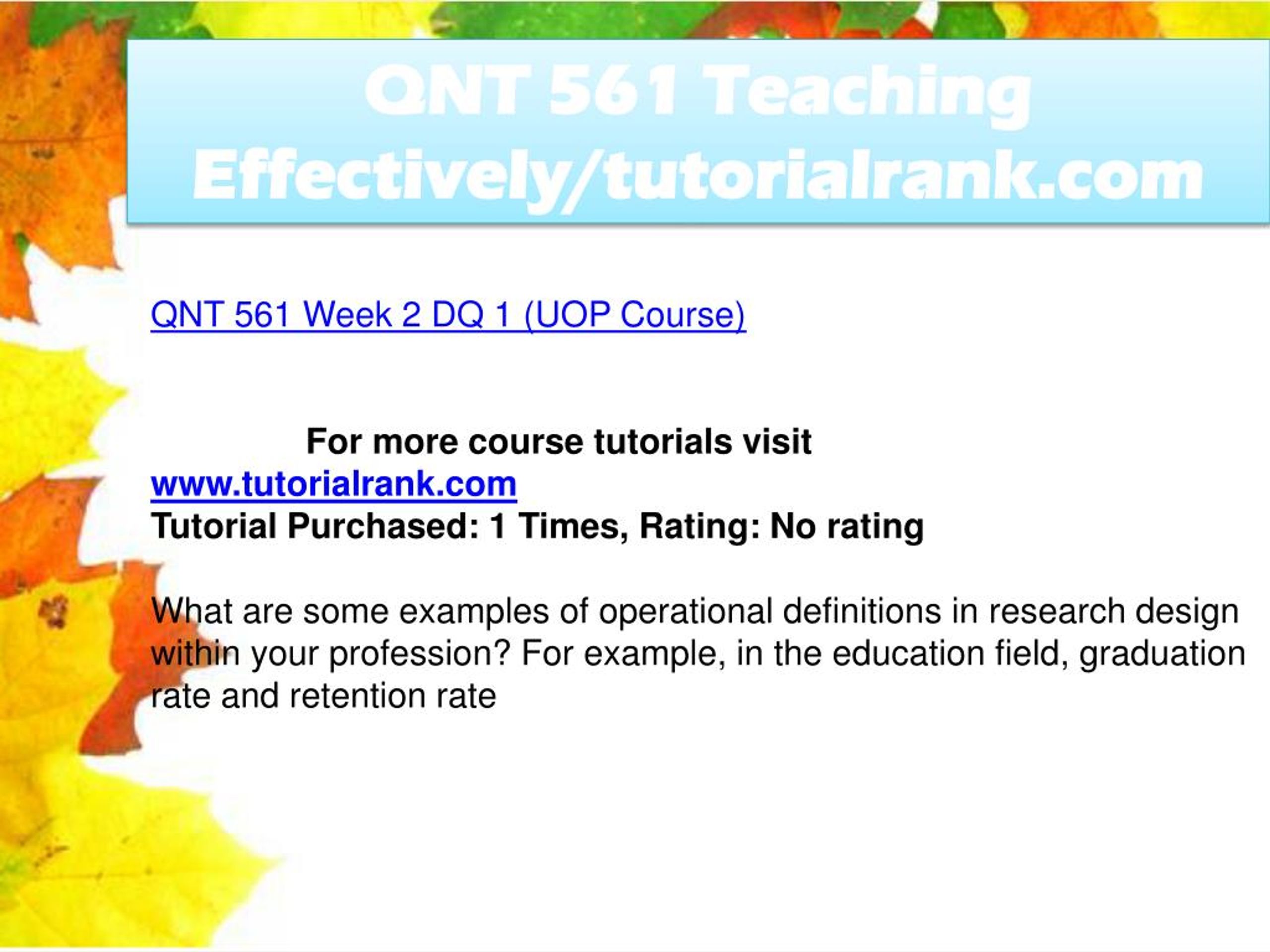 QNT 561 Teaching Effectively/tutorialrank.com

QNT 561 Week 2 DQ 1 (UOP Course)

For more course tutorials visit
www.tutorialrank.com
Tutorial Purchased: 1 Times, Rating: No rating

What are some examples of operational definitions in research design within your profession? For example, in the education field, graduation rate and retention rate